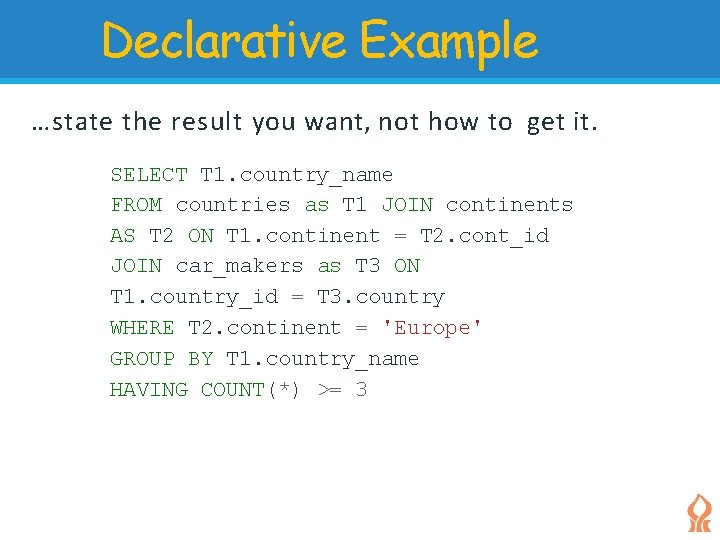 Declarative Example

…state the result you want, not how to get it.

SELECT T1.country_name
FROM countries as T1 JOIN continents
AS T2 ON T1.continent = T2.cont_id
JOIN car_makers as T3 ON
T1.country_id = T3.country
WHERE T2.continent = 'Europe'
GROUP BY T1.country_name
HAVING COUNT(*) >= 3